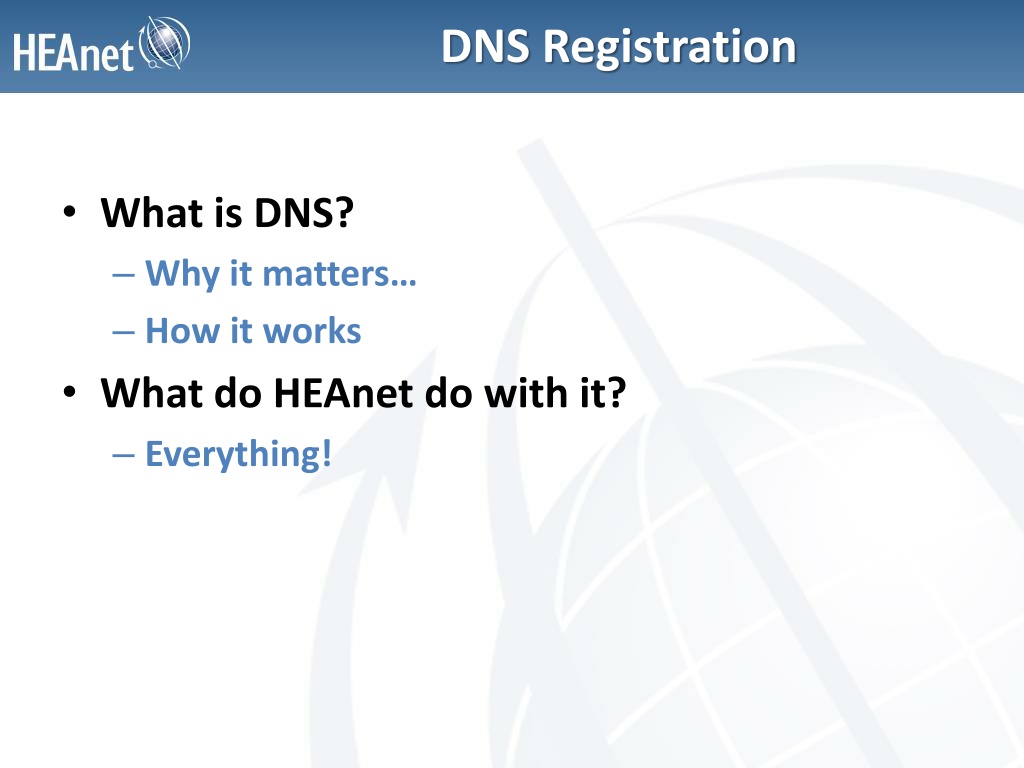 HEAnet

DNS Registration

• What is DNS?
– Why it matters…
– How it works
• What do HEAnet do with it?
– Everything!